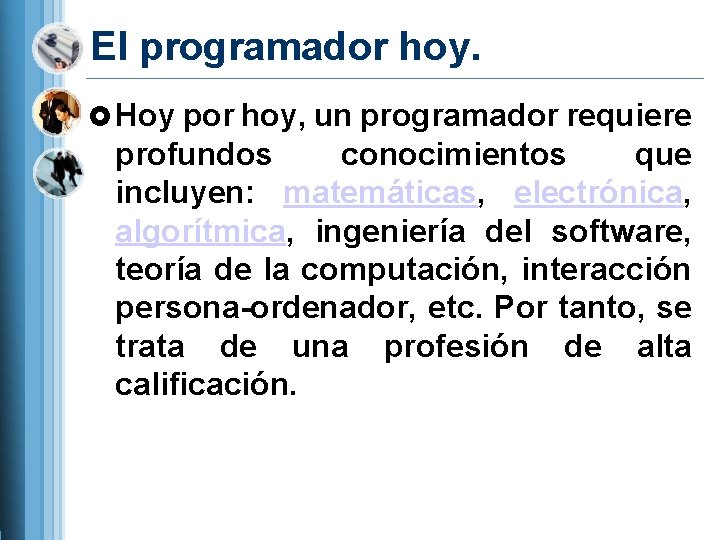 El programador hoy.

Hoy por hoy, un programador requiere profundos conocimientos que incluyen: matemáticas, electrónica, algorítmica, ingeniería del software, teoría de la computación, interacción persona-ordenador, etc. Por tanto, se trata de una profesión de alta calificación.